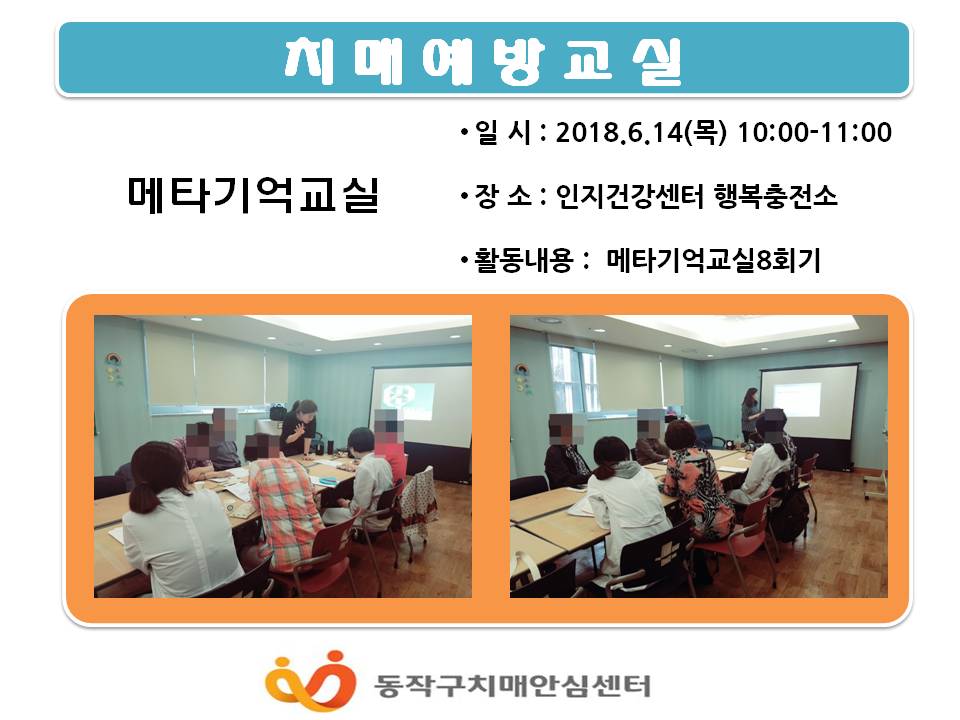 치매예방교실

메타기억교실

• 일 시 : 2018.6.14(목) 10:00-11:00

• 장 소 : 인지건강센터 행복충전소

• 활동내용 : 메타기억교실8회기

동작구치매안심센터